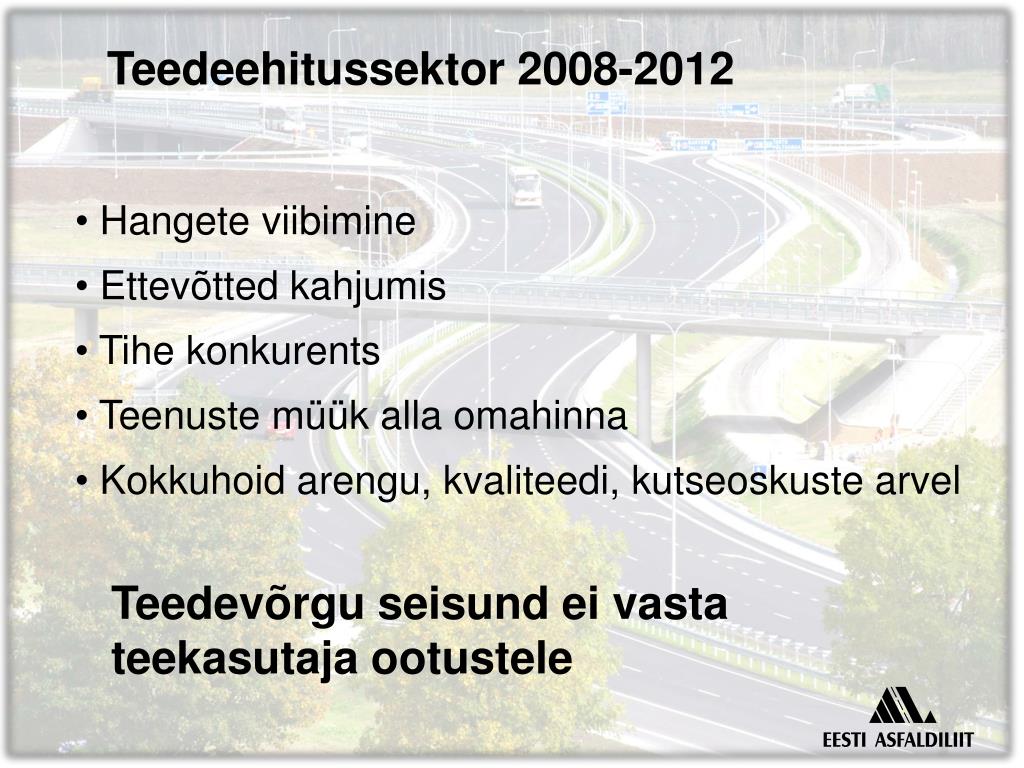 Teedeehitussektor 2008-2012

• Hangete viibimine
• Ettevõtted kahjumis
• Tihe konkurents
• Teenuste müük alla omahinna
• Kokkuhoid arengu, kvaliteedi, kutseoskuste arvel

Teedevõrgu seisund ei vasta teekasutaja ootustele

EESTI ASFALDILIIT